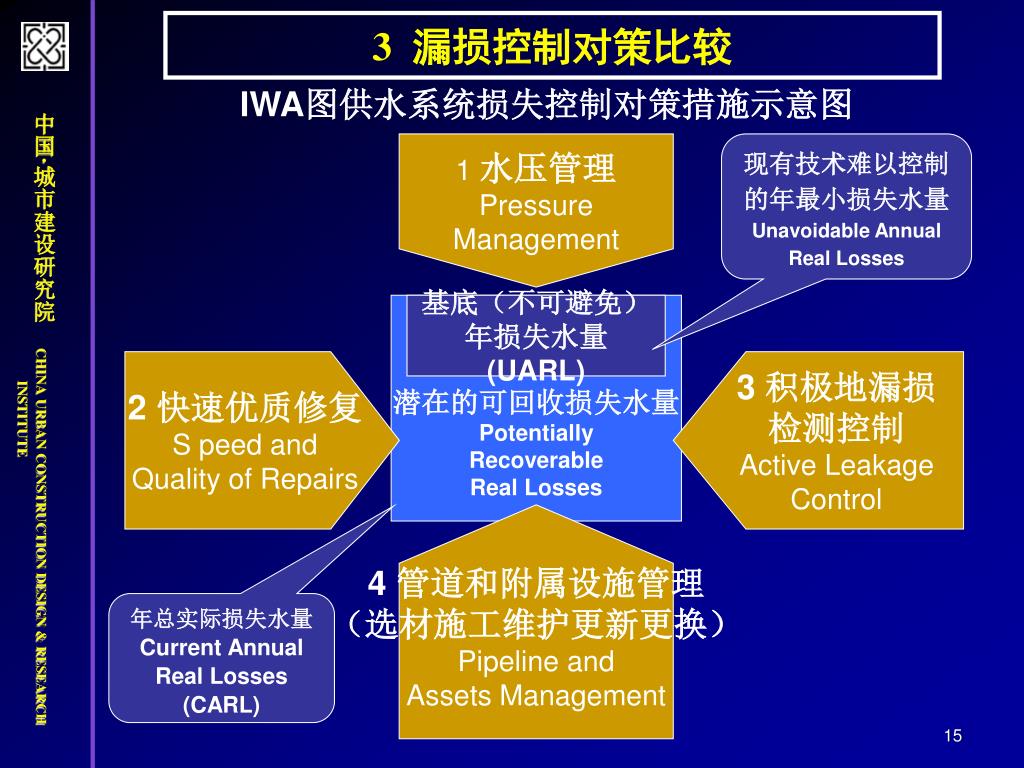 中国·城市建设研究院

CHINA URBAN CONSTRUCTION DESIGN & RESEARCH INSTITUTE

3 漏损控制对策比较

IWA图供水系统损失控制对策措施示意图

1 水压管理
Pressure Management

现有技术难以控制的年最小损失水量
Unavoidable Annual Real Losses

基底（不可避免）年损失水量
(UARL)

潜在的可回收损失水量
Potentially Recoverable Real Losses

2 快速优质修复
S peed and Quality of Repairs

3 积极地漏损检测控制
Active Leakage Control

4 管道和附属设施管理
（选材施工维护更新更换）
Pipeline and Assets Management

年总实际损失水量
Current Annual Real Losses
(CARL)

15